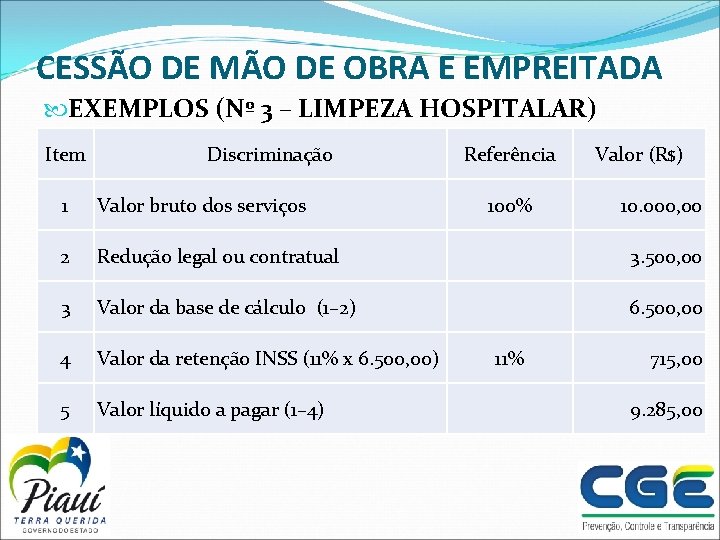 CESSÃO DE MÃO DE OBRA E EMPREITADA

EXEMPLOS (Nº 3 – LIMPEZA HOSPITALAR)

| Item | Discriminação | Referência | Valor (R$) |
|---|---|---|---|
| 1 | Valor bruto dos serviços | 100% | 10.000,00 |
| 2 | Redução legal ou contratual | | 3.500,00 |
| 3 | Valor da base de cálculo (1–2) | | 6.500,00 |
| 4 | Valor da retenção INSS (11% x 6.500,00) | 11% | 715,00 |
| 5 | Valor líquido a pagar (1–4) | | 9.285,00 |

Piauí
TERRA QUERIDA
GOVERNO DO ESTADO

CGE
Prevenção, Controle e Transparência